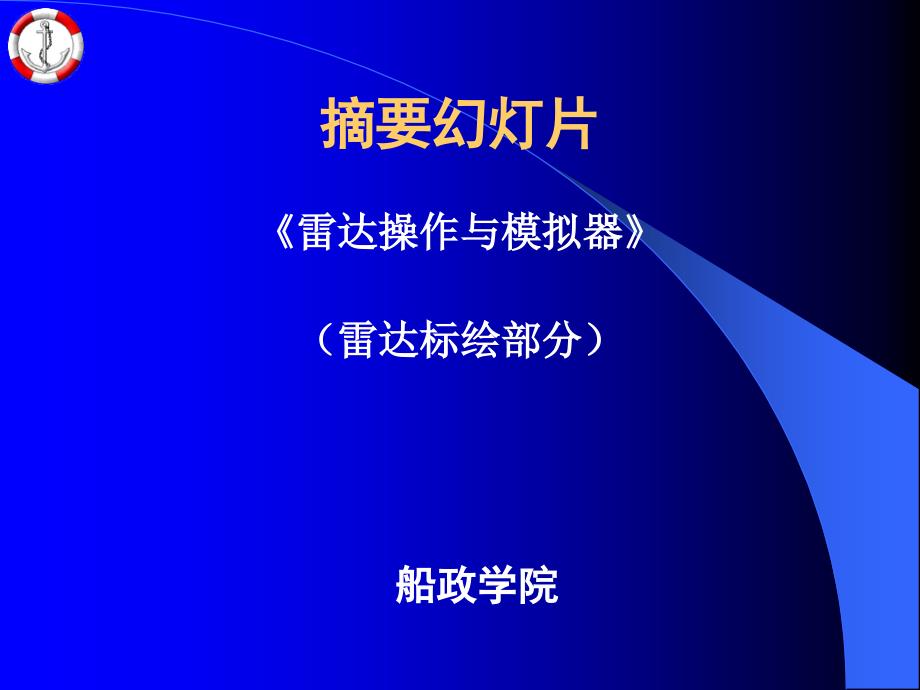 摘要幻灯片

《雷达操作与模拟器》

（雷达标绘部分）

船政学院